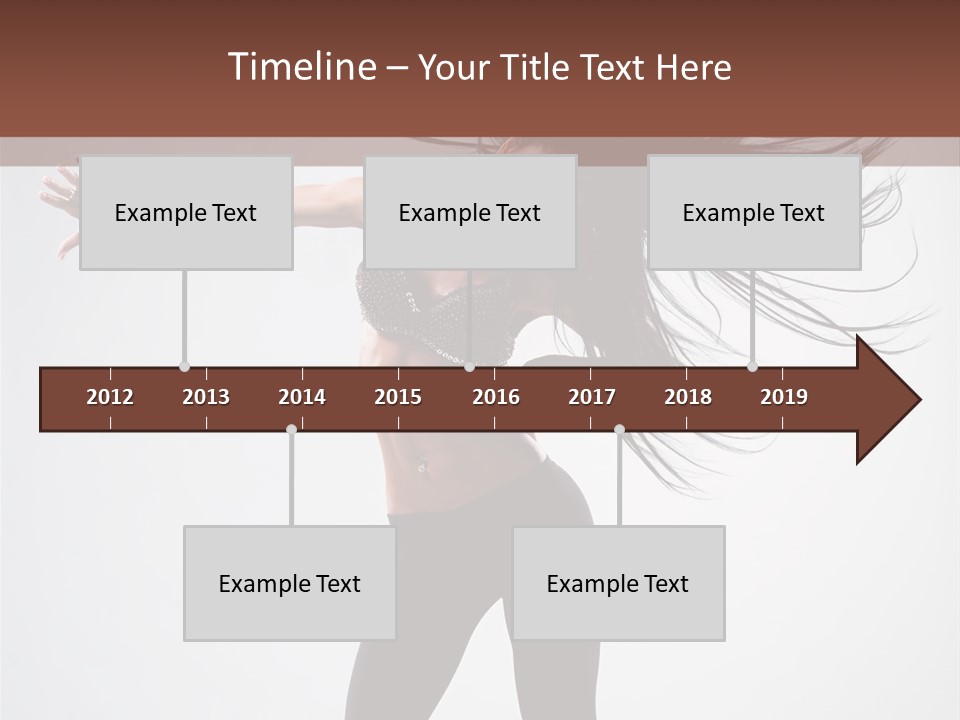 Timeline – Your Title Text Here

Example Text

Example Text

Example Text

2012 2013 2014 2015 2016 2017 2018 2019

Example Text

Example Text